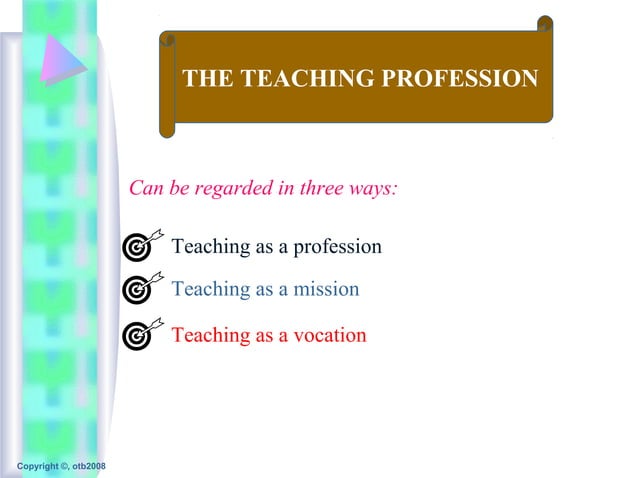 THE TEACHING PROFESSION

Can be regarded in three ways:

Teaching as a profession

Teaching as a mission

Teaching as a vocation

Copyright ©, otb2008